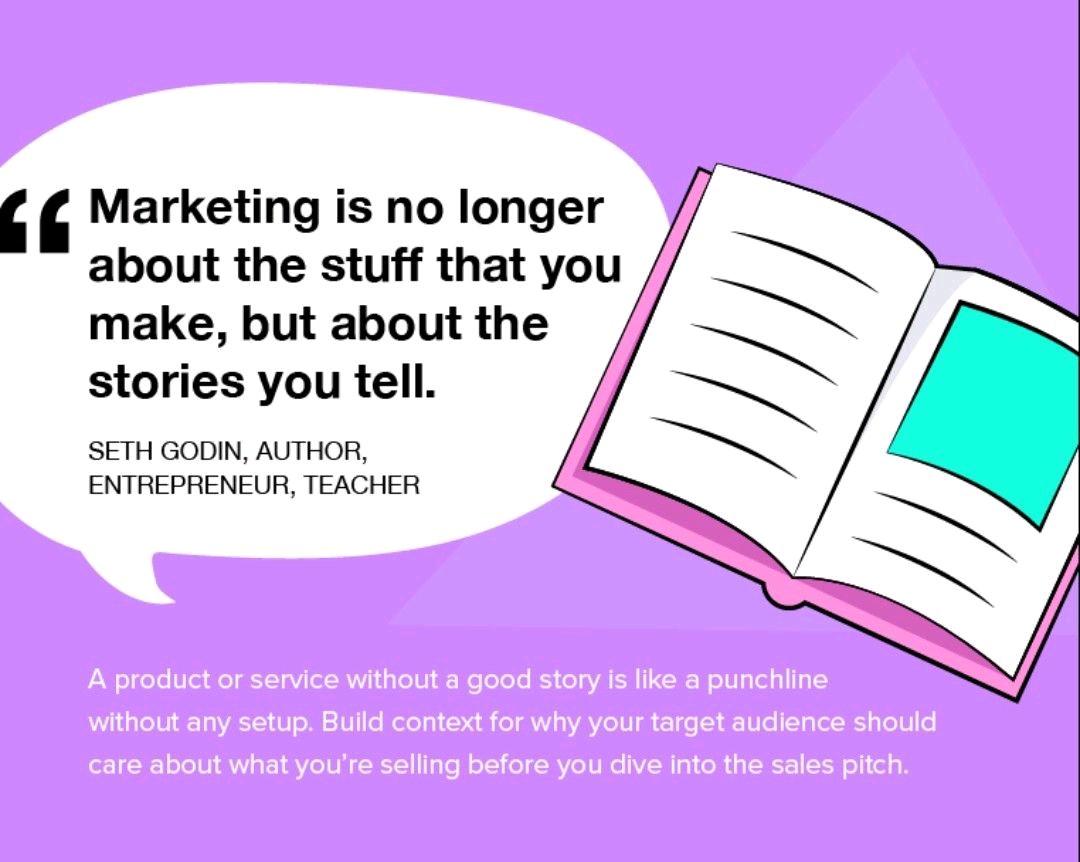 “ Marketing is no longer about the stuff that you make, but about the stories you tell.

SETH GODIN, AUTHOR, ENTREPRENEUR, TEACHER

A product or service without a good story is like a punchline without any setup. Build context for why your target audience should care about what you're selling before you dive into the sales pitch.